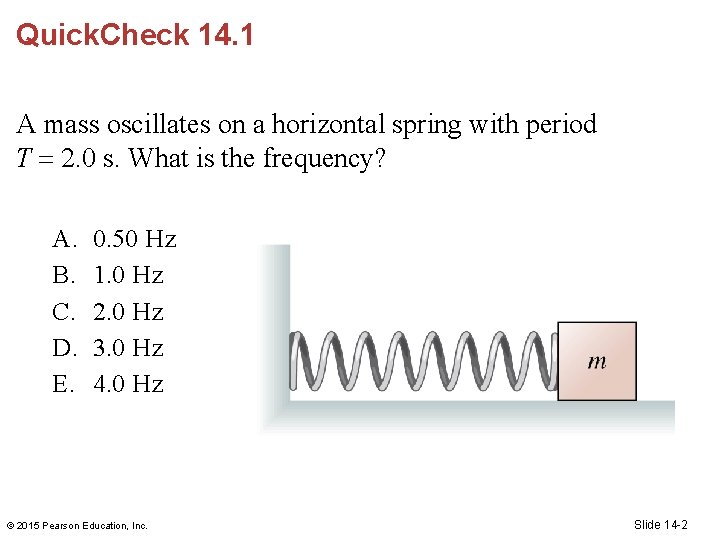 QuickCheck 14.1

A mass oscillates on a horizontal spring with period $T = 2.0$ s. What is the frequency?

A. 0.50 Hz
B. 1.0 Hz
C. 2.0 Hz
D. 3.0 Hz
E. 4.0 Hz

$m$

© 2015 Pearson Education, Inc.

Slide 14-2